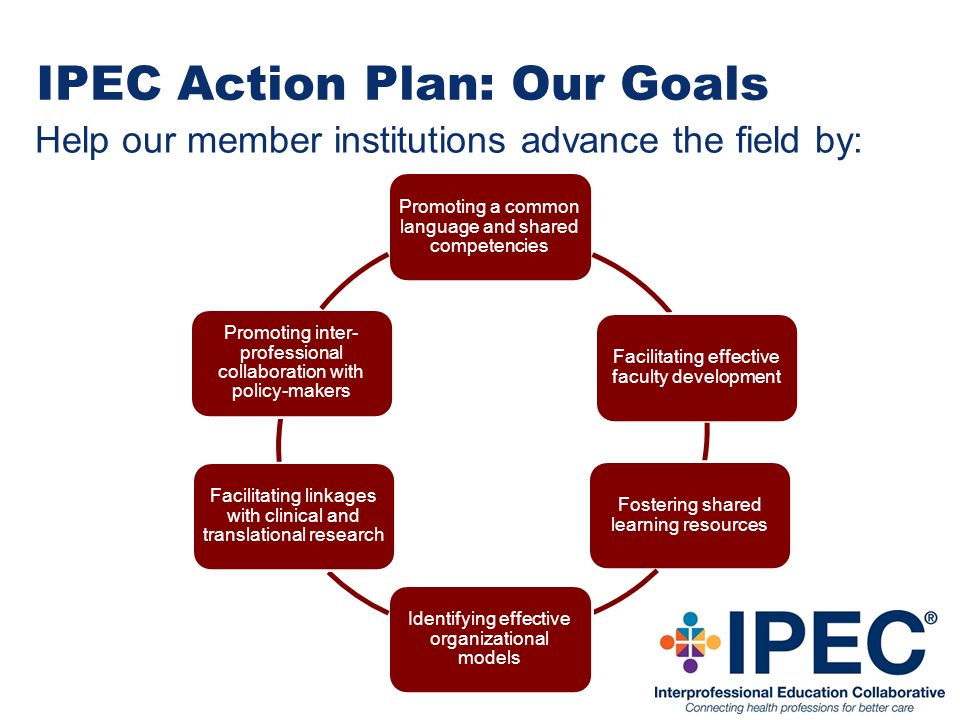 IPEC Action Plan: Our Goals

Help our member institutions advance the field by:

Promoting a common language and shared competencies

Facilitating effective faculty development

Fostering shared learning resources

Identifying effective organizational models

Facilitating linkages with clinical and translational research

Promoting inter-professional collaboration with policy-makers

IPEC®

Interprofessional Education Collaborative

Connecting health professions for better care